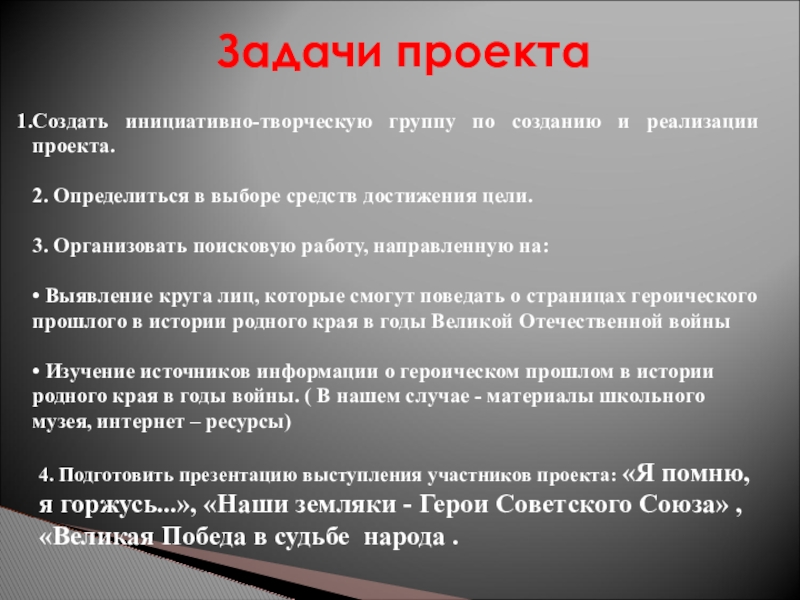 Задачи проекта

1.Создать инициативно-творческую группу по созданию и реализации проекта.

2. Определиться в выборе средств достижения цели.

3. Организовать поисковую работу, направленную на:

• Выявление круга лиц, которые смогут поведать о страницах героического прошлого в истории родного края в годы Великой Отечественной войны

• Изучение источников информации о героическом прошлом в истории родного края в годы войны. ( В нашем случае - материалы школьного музея, интернет – ресурсы)

4. Подготовить презентацию выступления участников проекта: «Я помню, я горжусь...», «Наши земляки - Герои Советского Союза» , «Великая Победа в судьбе народа .